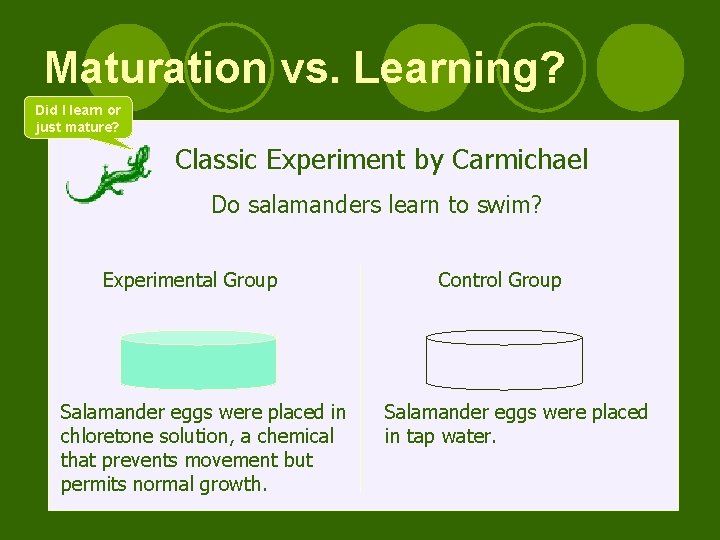 Maturation vs. Learning?

Did I learn or just mature?

Classic Experiment by Carmichael

Do salamanders learn to swim?

Experimental Group

Salamander eggs were placed in chloretone solution, a chemical that prevents movement but permits normal growth.

Control Group

Salamander eggs were placed in tap water.